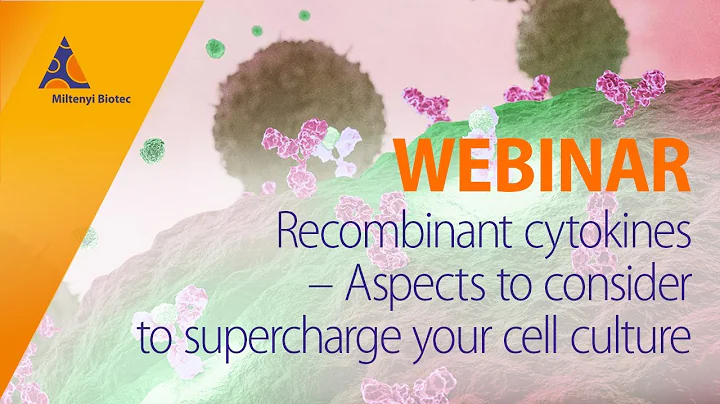 Miltenyi Biotec

WEBINAR

Recombinant cytokines – Aspects to consider to supercharge your cell culture